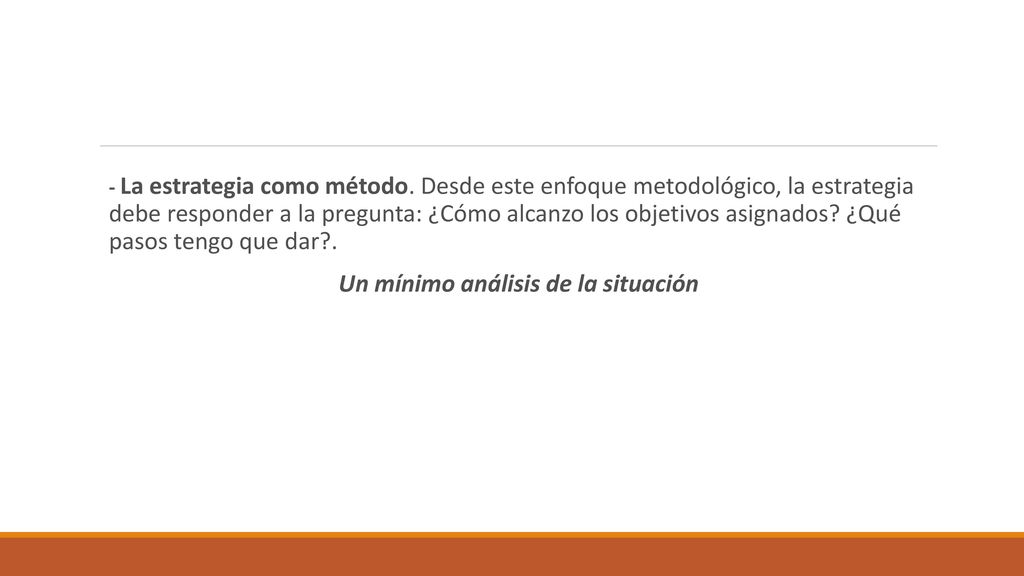 - La estrategia como método. Desde este enfoque metodológico, la estrategia debe responder a la pregunta: ¿Cómo alcanzo los objetivos asignados? ¿Qué pasos tengo que dar?.

Un mínimo análisis de la situación